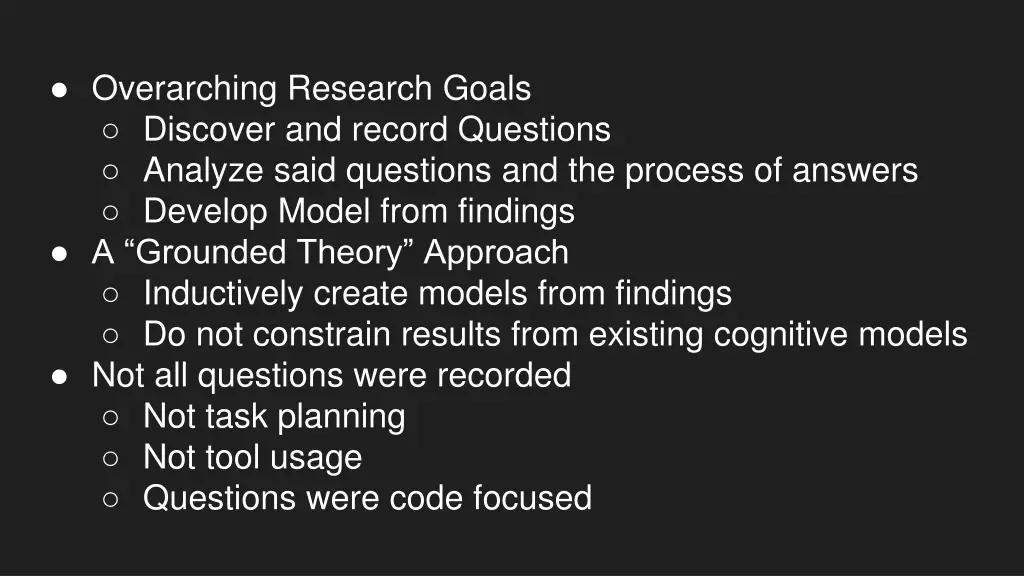 ● Overarching Research Goals
○ Discover and record Questions
○ Analyze said questions and the process of answers
○ Develop Model from findings
● A “Grounded Theory” Approach
○ Inductively create models from findings
○ Do not constrain results from existing cognitive models
● Not all questions were recorded
○ Not task planning
○ Not tool usage
○ Questions were code focused